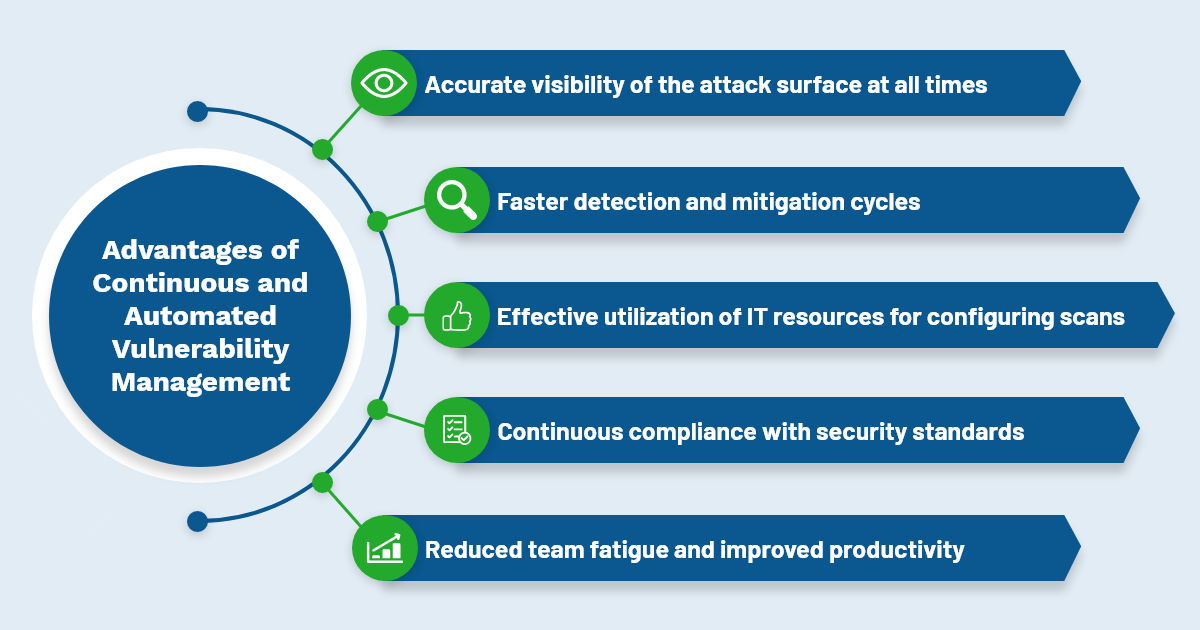 Advantages of Continuous and Automated Vulnerability Management

Accurate visibility of the attack surface at all times

Faster detection and mitigation cycles

Effective utilization of IT resources for configuring scans

Continuous compliance with security standards

Reduced team fatigue and improved productivity